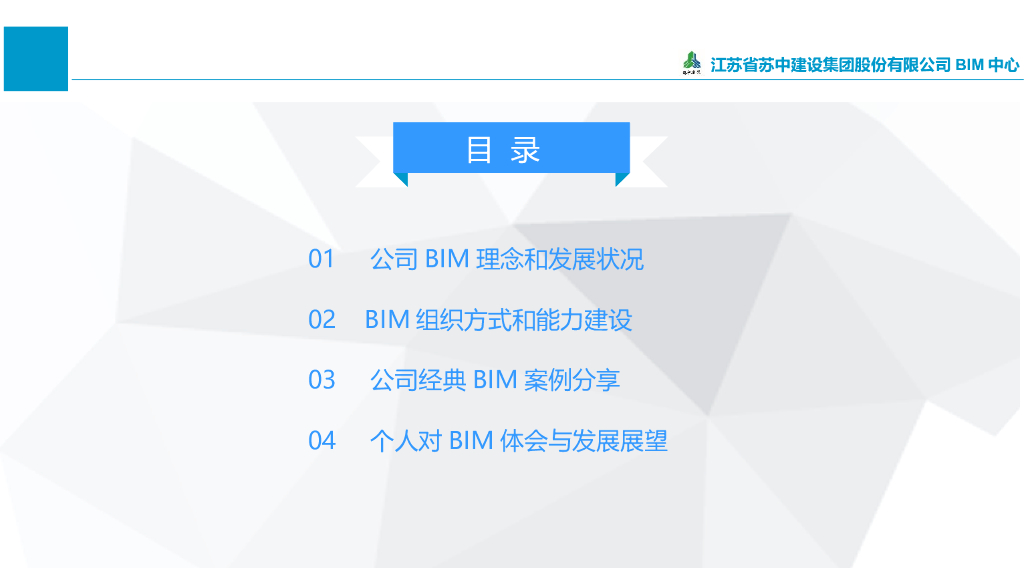 江苏省苏中建设集团股份有限公司 BIM 中心

目 录

01 公司 BIM 理念和发展状况

02 BIM 组织方式和能力建设

03 公司经典 BIM 案例分享

04 个人对 BIM 体会与发展展望